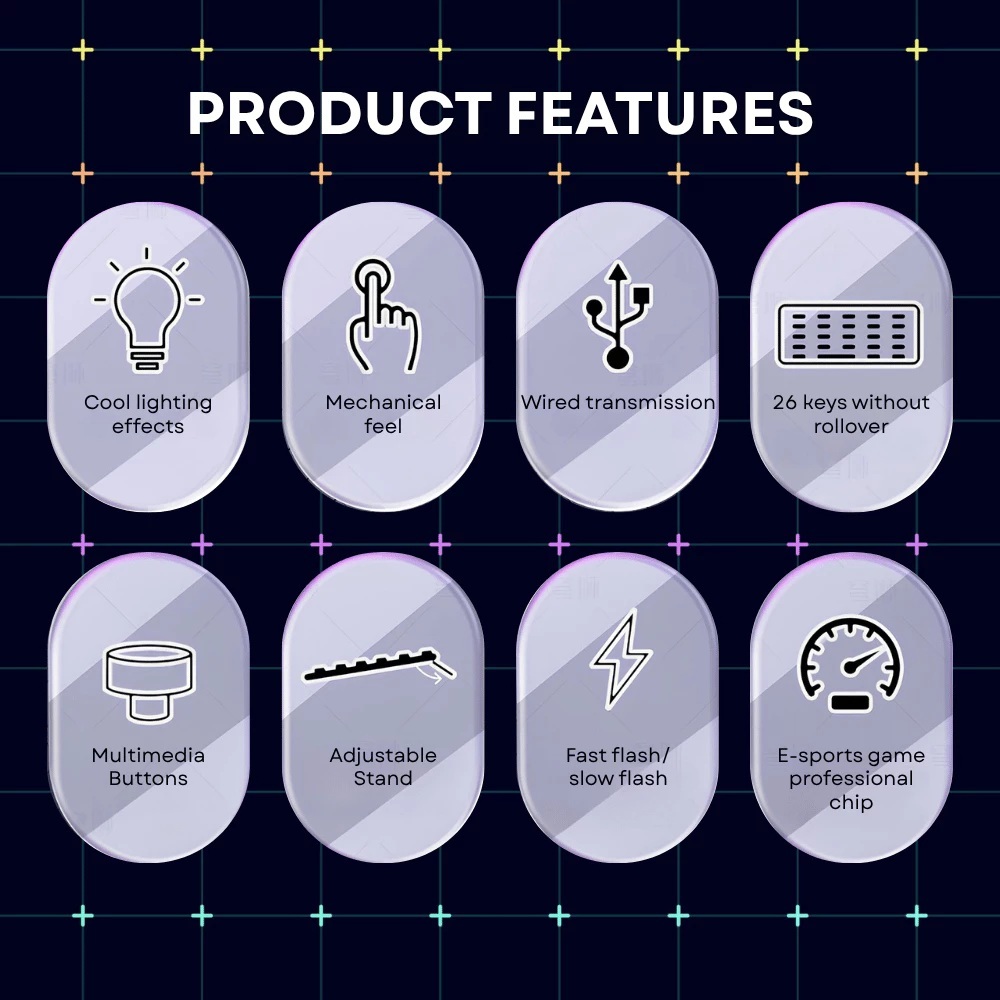 PRODUCT FEATURES

Cool lighting effects

Mechanical feel

Wired transmission

26 keys without rollover

Multimedia Buttons

Adjustable Stand

Fast flash/ slow flash

E-sports game professional chip